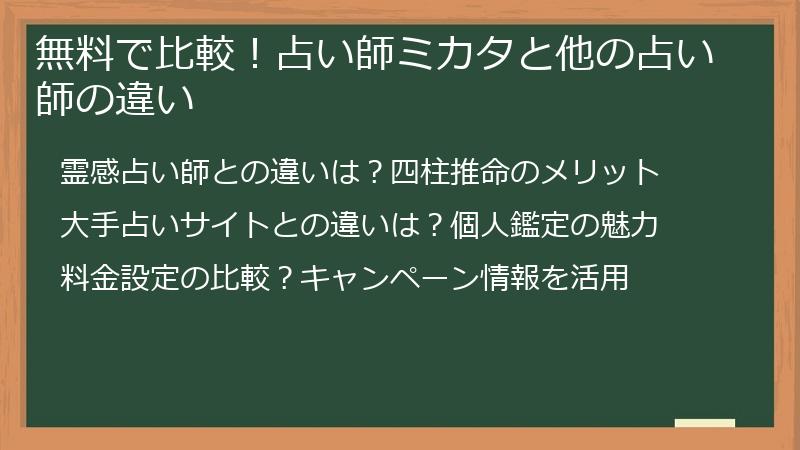 無料で比較！占い師ミカタと他の占い師の違い

霊感占い師との違いは？四柱推命のメリット

大手占いサイトとの違いは？個人鑑定の魅力

料金設定の比較？キャンペーン情報を活用